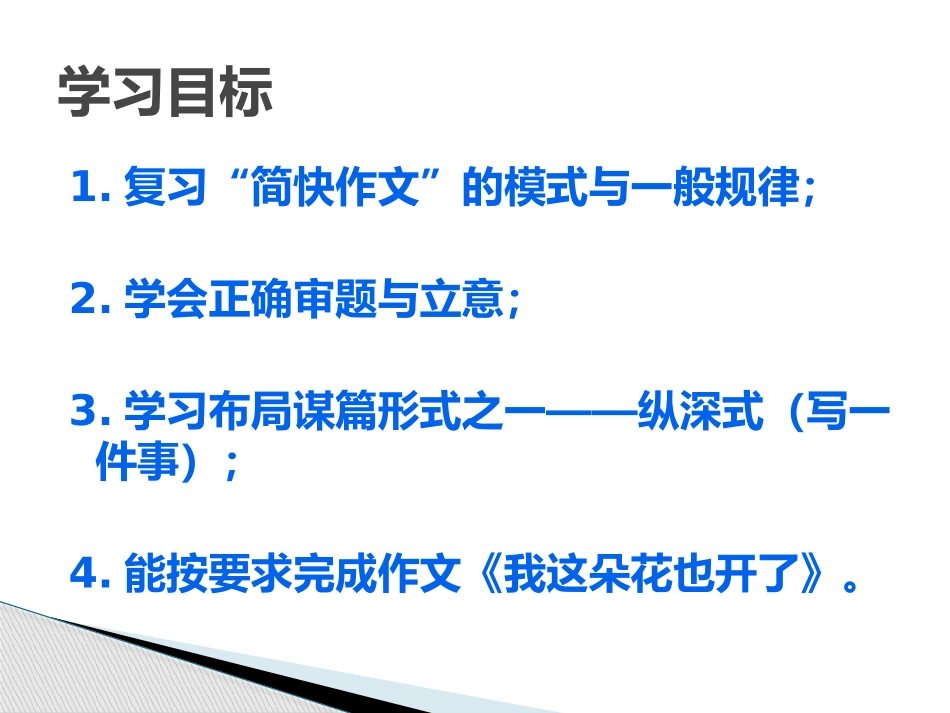 学习目标

1. 复习“简快作文”的模式与一般规律；

2. 学会正确审题与立意；

3. 学习布局谋篇形式之一——纵深式（写一件事）；

4. 能按要求完成作文《我这朵花也开了》。